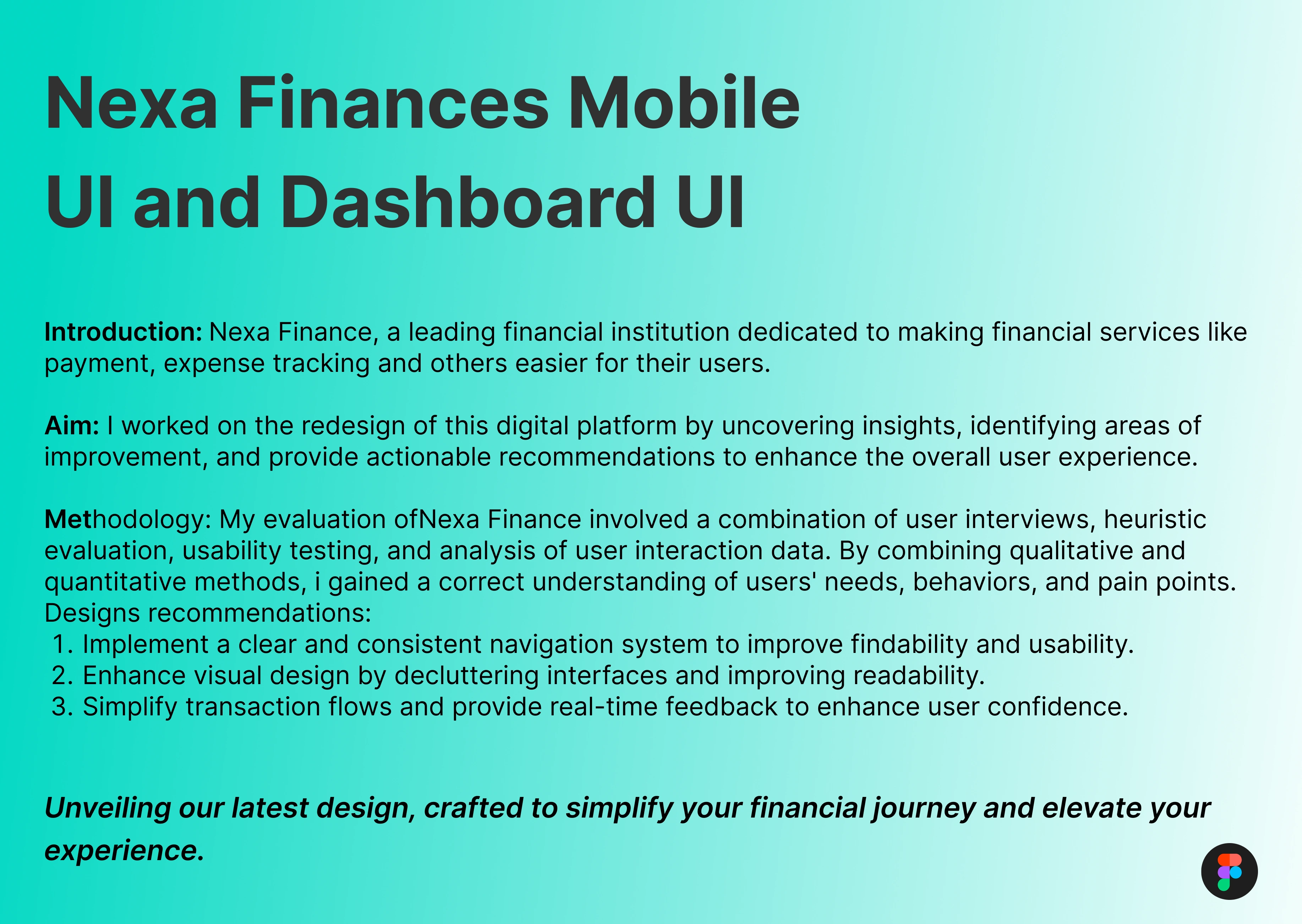 Nexa Finances Mobile UI and Dashboard UI

Introduction: Nexa Finance, a leading financial institution dedicated to making financial services like payment, expense tracking and others easier for their users.

Aim: I worked on the redesign of this digital platform by uncovering insights, identifying areas of improvement, and provide actionable recommendations to enhance the overall user experience.

Methodology: My evaluation ofNexa Finance involved a combination of user interviews, heuristic evaluation, usability testing, and analysis of user interaction data. By combining qualitative and quantitative methods, i gained a correct understanding of users' needs, behaviors, and pain points.
Designs recommendations:
1. Implement a clear and consistent navigation system to improve findability and usability.
2. Enhance visual design by decluttering interfaces and improving readability.
3. Simplify transaction flows and provide real-time feedback to enhance user confidence.

Unveiling our latest design, crafted to simplify your financial journey and elevate your experience.